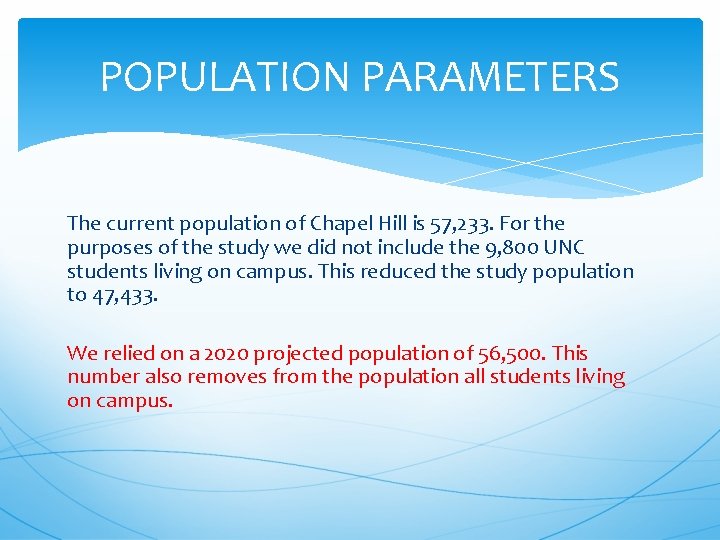 POPULATION PARAMETERS

The current population of Chapel Hill is 57,233. For the purposes of the study we did not include the 9,800 UNC students living on campus. This reduced the study population to 47,433.

We relied on a 2020 projected population of 56,500. This number also removes from the population all students living on campus.